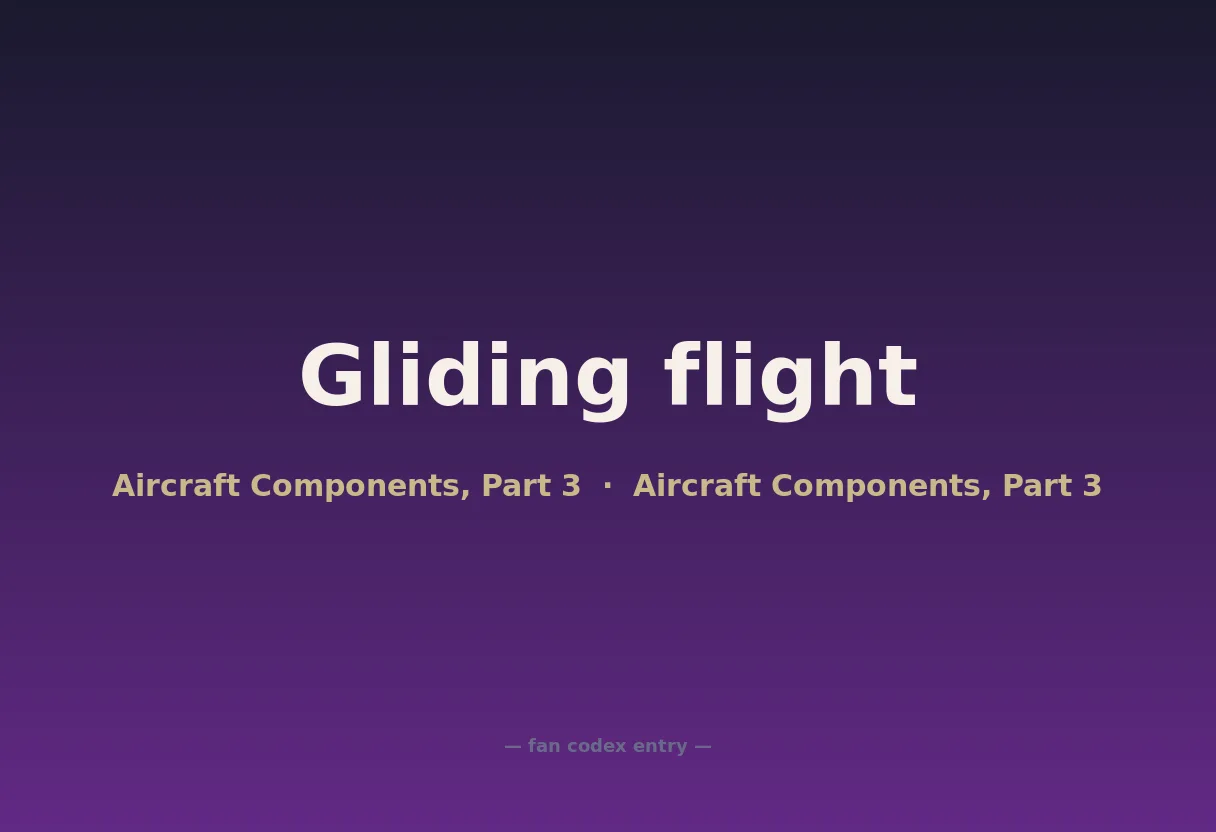 Gliding flight

Aircraft Components, Part 3 · Aircraft Components, Part 3

— fan codex entry —